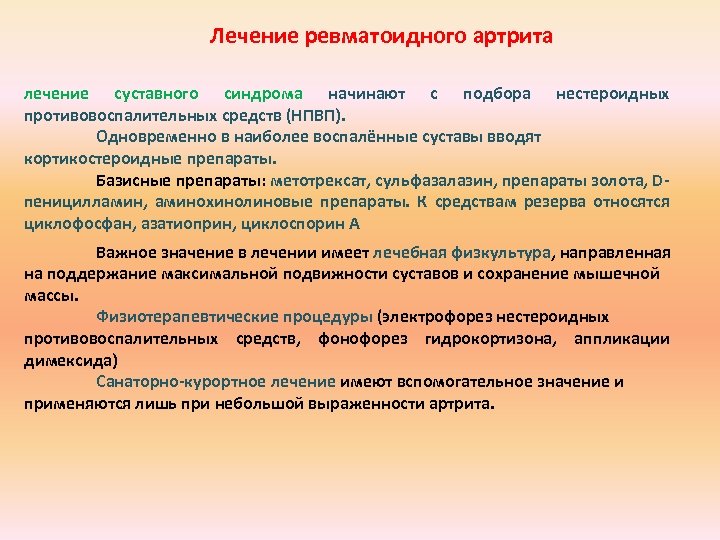 Лечение ревматоидного артрита

лечение суставного синдрома начинают с подбора нестероидных противовоспалительных средств (НПВП).

Одновременно в наиболее воспалённые суставы вводят кортикостероидные препараты.

Базисные препараты: метотрексат, сульфазалазин, препараты золота, D-пеницилламин, аминохинолиновые препараты. К средствам резерва относятся циклофосфан, азатиоприн, циклоспорин А

Важное значение в лечении имеет лечебная физкультура, направленная на поддержание максимальной подвижности суставов и сохранение мышечной массы.

Физиотерапевтические процедуры (электрофорез нестероидных противовоспалительных средств, фонофорез гидрокортизона, аппликации димексида)

Санаторно-курортное лечение имеют вспомогательное значение и применяются лишь при небольшой выраженности артрита.